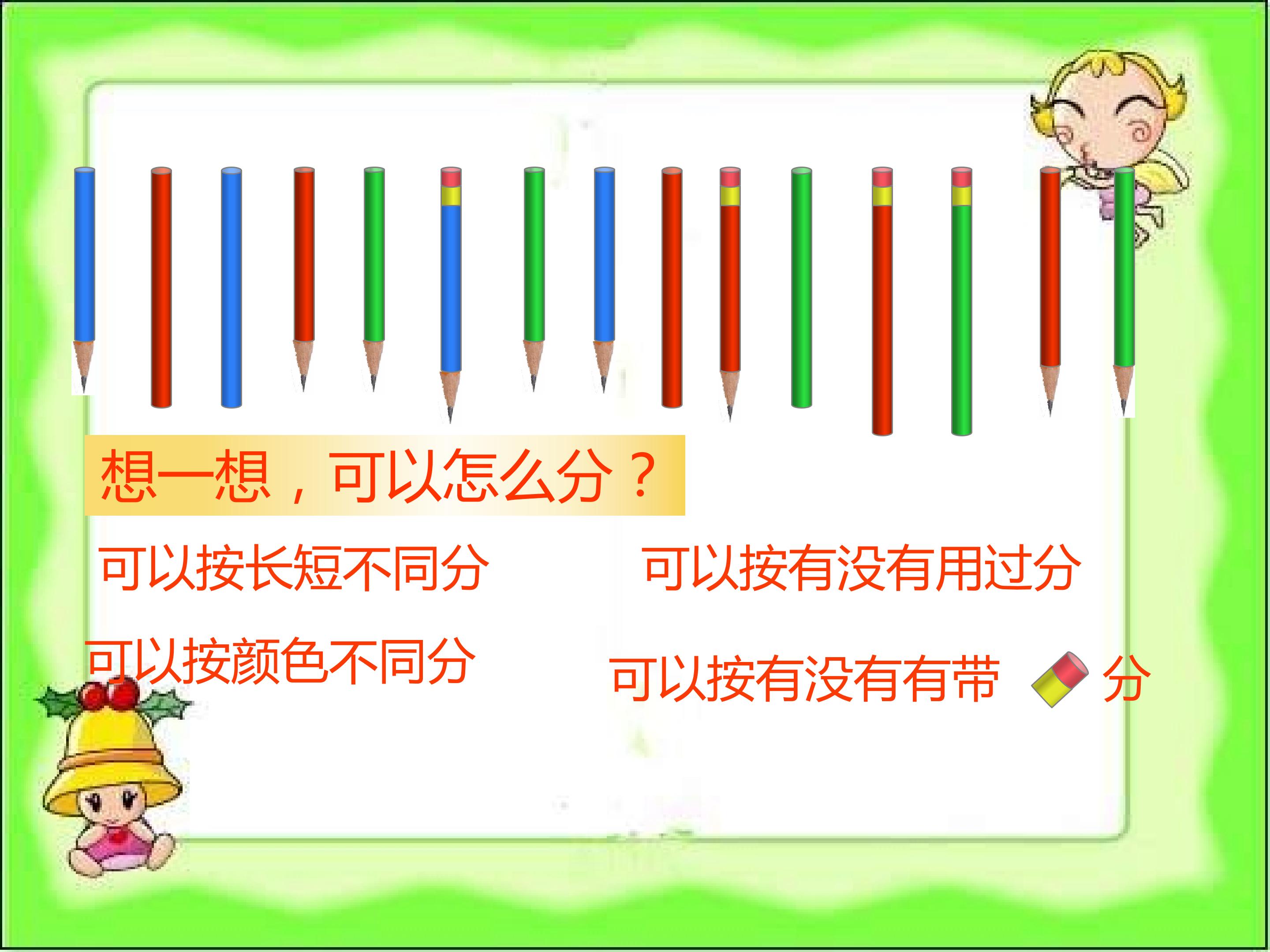 想一想，可以怎么分？

可以按长短不同分

可以按有没有用过分

可以按颜色不同分

可以按有没有有带 分